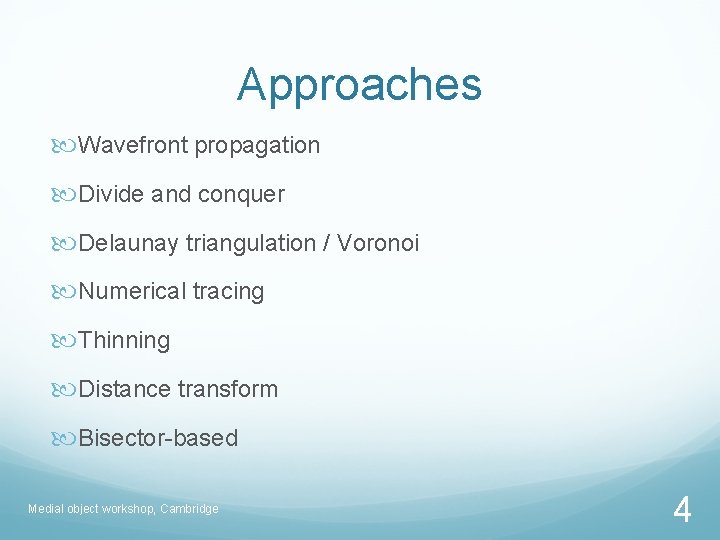 Approaches

Wavefront propagation

Divide and conquer

Delaunay triangulation / Voronoi

Numerical tracing

Thinning

Distance transform

Bisector-based

Medial object workshop, Cambridge

4